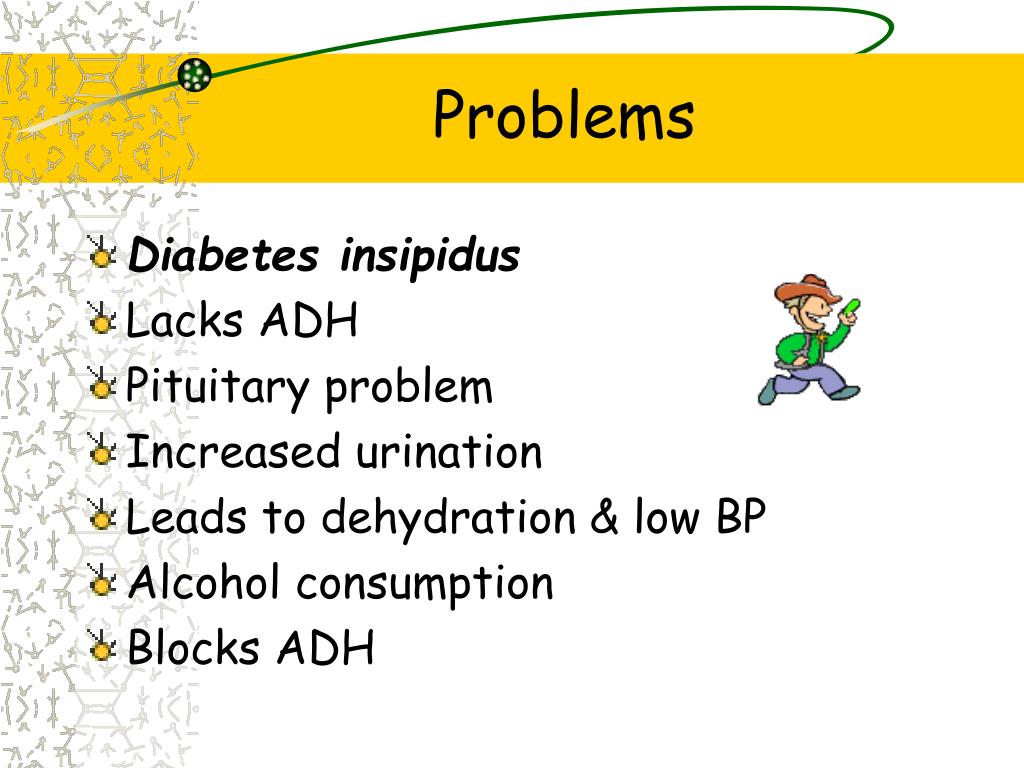 Problems

Diabetes insipidus
Lacks ADH
Pituitary problem
Increased urination
Leads to dehydration & low BP
Alcohol consumption
Blocks ADH